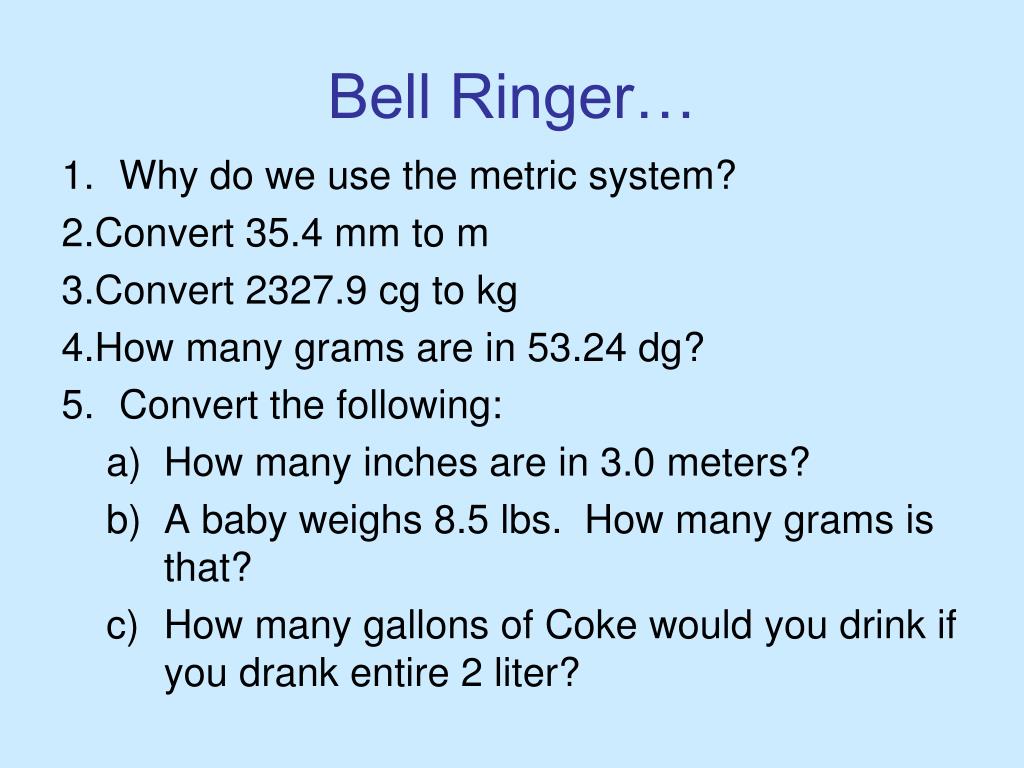 Bell Ringer…

1. Why do we use the metric system?
2.Convert 35.4 mm to m
3.Convert 2327.9 cg to kg
4.How many grams are in 53.24 dg?
5. Convert the following:
a) How many inches are in 3.0 meters?
b) A baby weighs 8.5 lbs. How many grams is that?
c) How many gallons of Coke would you drink if you drank entire 2 liter?